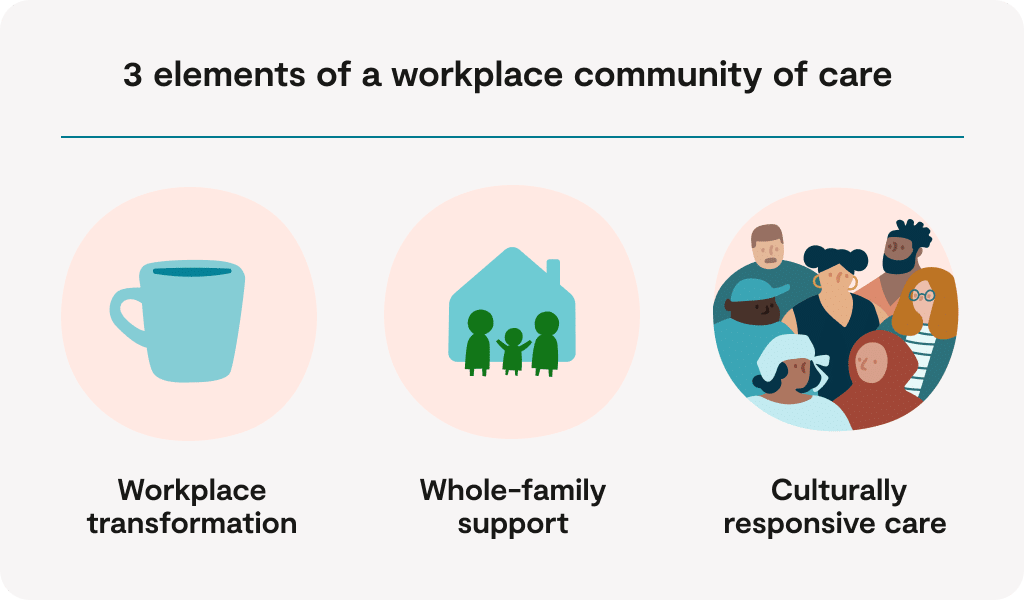 3 elements of a workplace community of care

Workplace transformation

Whole-family support

Culturally responsive care